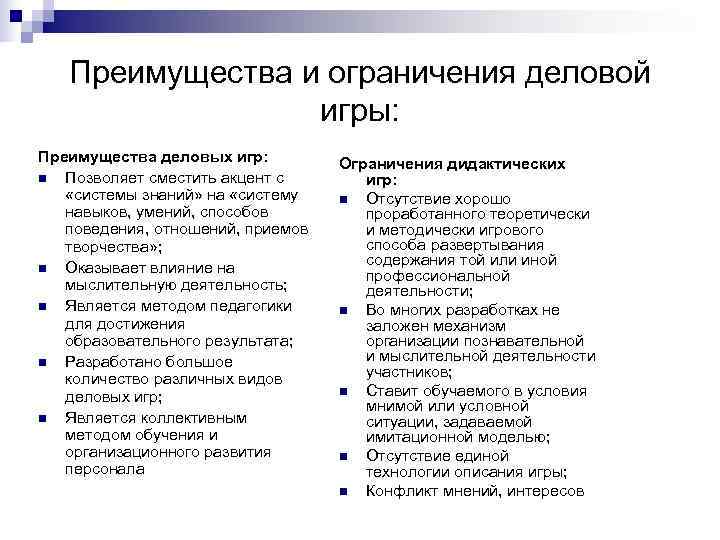 Преимущества и ограничения деловой игры:

Преимущества деловых игр:
- Позволяет сместить акцент с «системы знаний» на «систему навыков, умений, способов поведения, отношений, приемов творчества»;
- Оказывает влияние на мыслительную деятельность;
- Является методом педагогики для достижения образовательного результата;
- Разработано большое количество различных видов деловых игр;
- Является коллективным методом обучения и организационного развития персонала

Ограничения дидактических игр:
- Отсутствие хорошо проработанного теоретически и методически игрового способа развертывания содержания той или иной профессиональной деятельности;
- Во многих разработках не заложен механизм организации познавательной и мыслительной деятельности участников;
- Ставит обучаемого в условия мнимой или условной ситуации, задаваемой имитационной моделью;
- Отсутствие единой технологии описания игры;
- Конфликт мнений, интересов